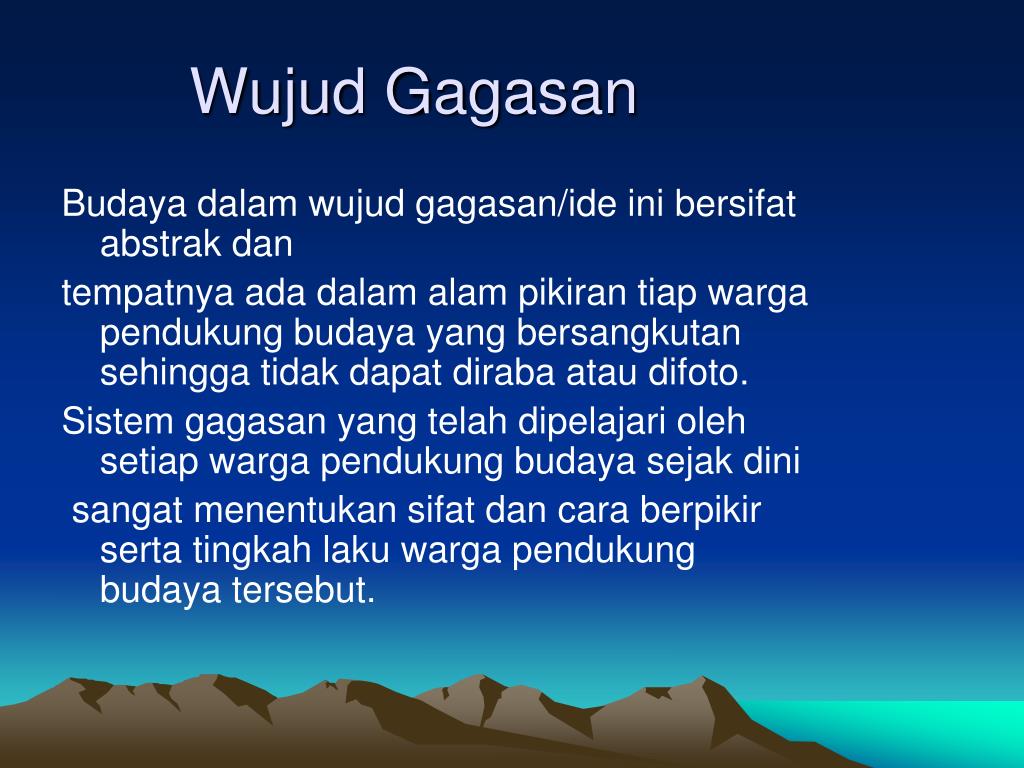 Wujud Gagasan

Budaya dalam wujud gagasan/ide ini bersifat abstrak dan

tempatnya ada dalam alam pikiran tiap warga pendukung budaya yang bersangkutan sehingga tidak dapat diraba atau difoto.

Sistem gagasan yang telah dipelajari oleh setiap warga pendukung budaya sejak dini

sangat menentukan sifat dan cara berpikir serta tingkah laku warga pendukung budaya tersebut.